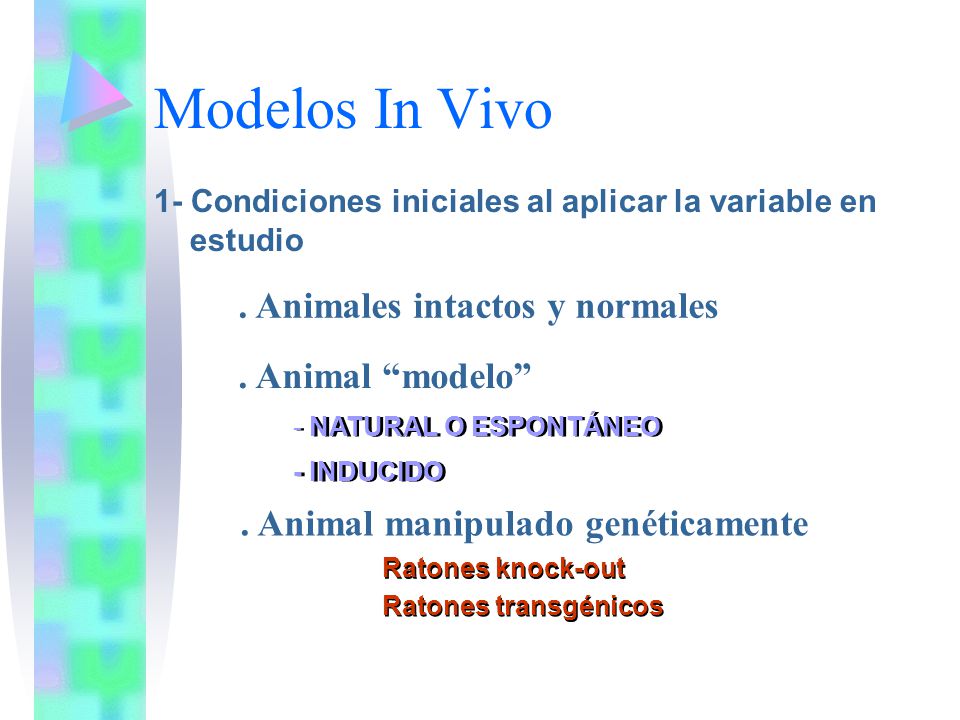 Modelos In Vivo

1- Condiciones iniciales al aplicar la variable en estudio

. Animales intactos y normales

. Animal “modelo”

- NATURAL O ESPONTÁNEO

- INDUCIDO

. Animal manipulado genéticamente

Ratones knock-out

Ratones transgénicos